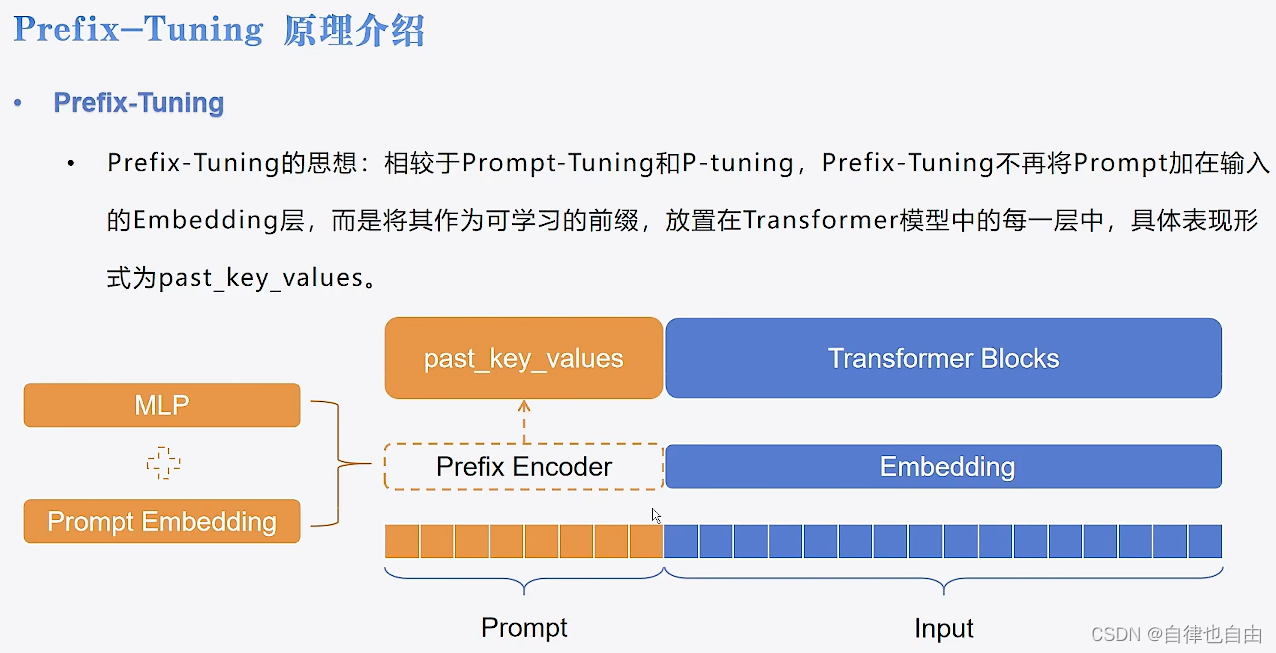 Prefix-Tuning 原理介绍

• Prefix-Tuning

• Prefix-Tuning的思想：相较于Prompt-Tuning和P-tuning，Prefix-Tuning不再将Prompt加在输入的Embedding层，而是将其作为可学习的前缀，放置在Transformer模型中的每一层中，具体表现形式为past_key_values。

MLP

Prompt Embedding

past_key_values

Transformer Blocks

Prefix Encoder

Embedding

Prompt

Input

CSDN @自律也自由